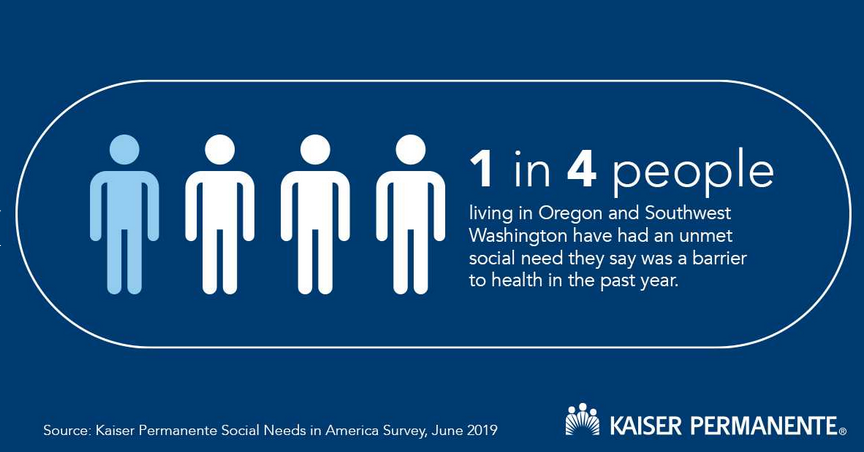 1 in 4 people

living in Oregon and Southwest Washington have had an unmet social need they say was a barrier to health in the past year.

Source: Kaiser Permanente Social Needs in America Survey, June 2019

KAISER PERMANENTE®